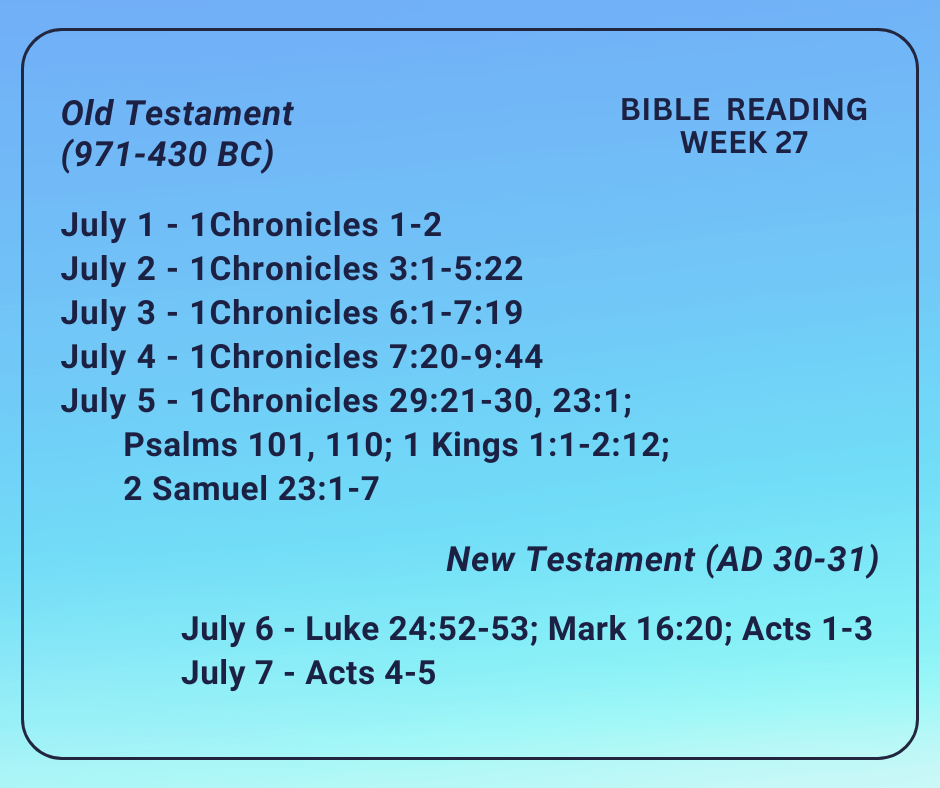 Old Testament
(971-430 BC)

BIBLE READING
WEEK 27

July 1 - 1Chronicles 1-2
July 2 - 1Chronicles 3:1-5:22
July 3 - 1Chronicles 6:1-7:19
July 4 - 1Chronicles 7:20-9:44
July 5 - 1Chronicles 29:21-30, 23:1; Psalms 101, 110; 1 Kings 1:1-2:12; 2 Samuel 23:1-7

New Testament (AD 30-31)

July 6 - Luke 24:52-53; Mark 16:20; Acts 1-3
July 7 - Acts 4-5